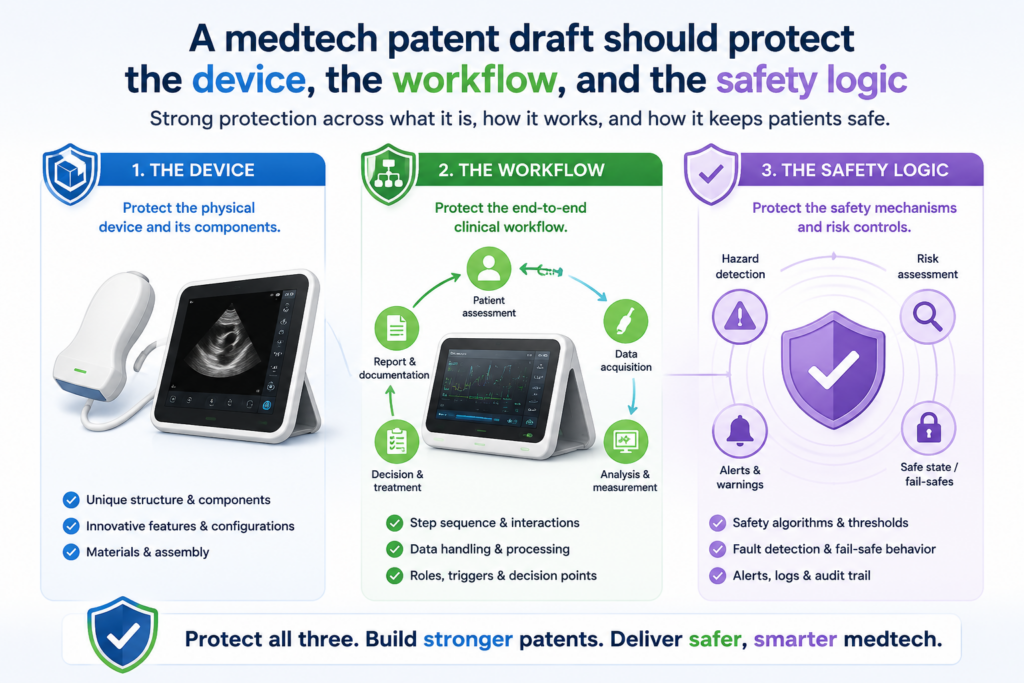 A medtech patent draft should protect the device, the workflow, and the safety logic

Strong protection across what it is, how it works, and how it keeps patients safe.

1. THE DEVICE

Protect the physical device and its components.

Unique structure & components
Innovative features & configurations
Materials & assembly

2. THE WORKFLOW

Protect the end-to-end clinical workflow.

Patient assessment
Data acquisition
Analysis & measurement
Decision & treatment
Report & documentation

Step sequence & interactions
Data handling & processing
Roles, triggers & decision points

3. THE SAFETY LOGIC

Protect the safety mechanisms and risk controls.

Hazard detection
Risk assessment
Alerts & warnings
Safe state / fail-safes

Safety algorithms & thresholds
Fault detection & fail-safe behavior
Alerts, logs & audit trail

Protect all three. Build stronger patents. Deliver safer, smarter medtech.